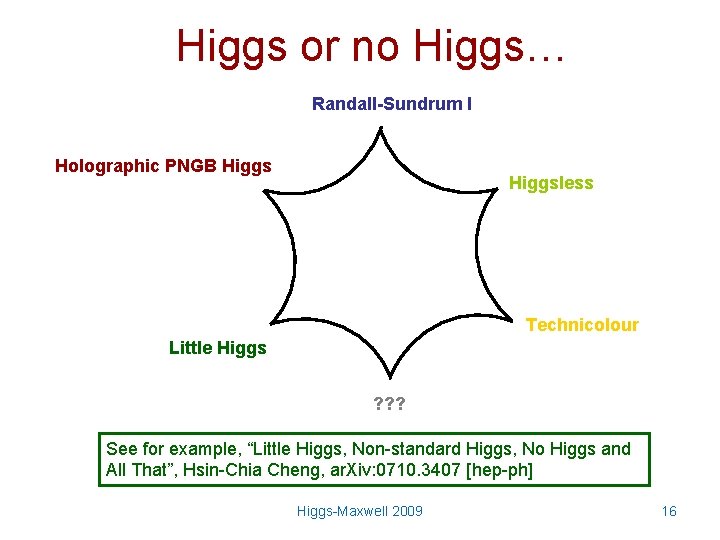 Higgs or no Higgs…

Randall-Sundrum I

Holographic PNGB Higgs

Higgsless

Technicolour

Little Higgs

???

See for example, “Little Higgs, Non-standard Higgs, No Higgs and All That”, Hsin-Chia Cheng, arXiv:0710.3407 [hep-ph]

Higgs-Maxwell 2009

16